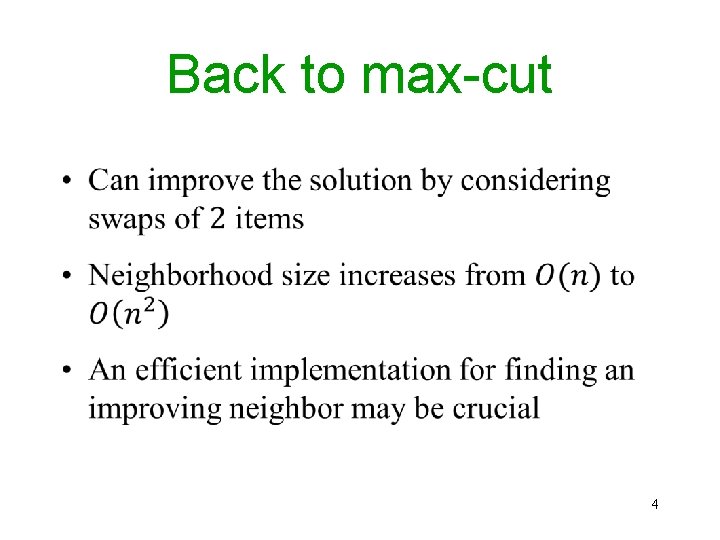 Back to max-cut

• Can improve the solution by considering swaps of 2 items

• Neighborhood size increases from $O(n)$ to $O(n^2)$

• An efficient implementation for finding an improving neighbor may be crucial

4